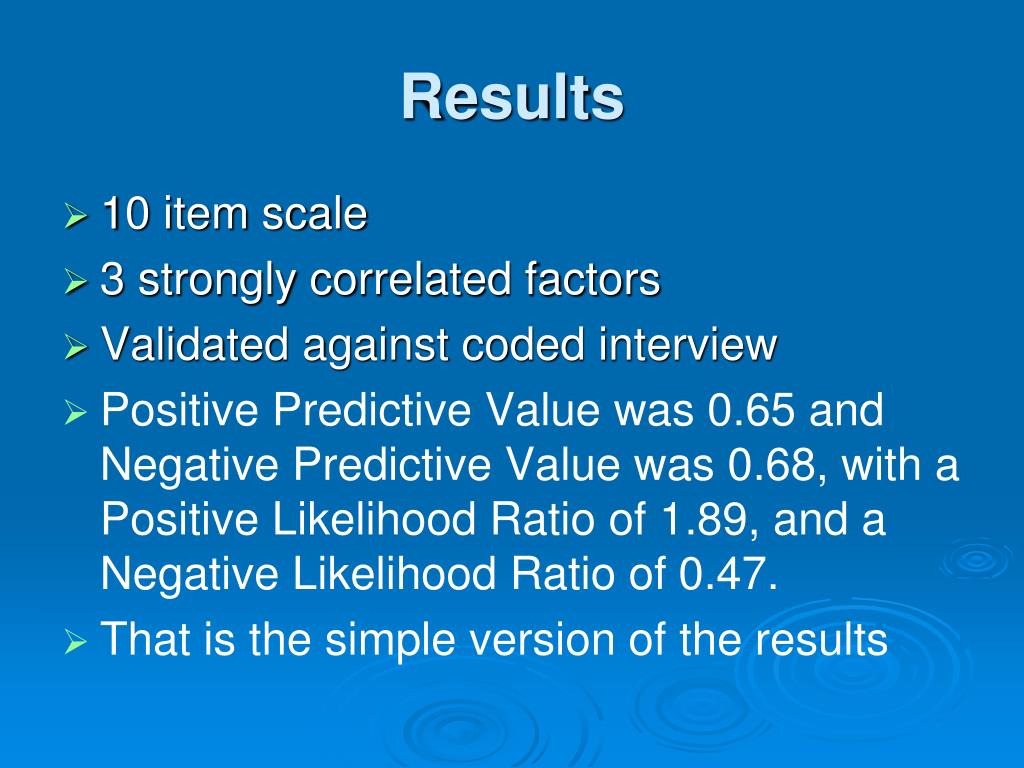 Results

➢ 10 item scale
➢ 3 strongly correlated factors
➢ Validated against coded interview
➢ Positive Predictive Value was 0.65 and Negative Predictive Value was 0.68, with a Positive Likelihood Ratio of 1.89, and a Negative Likelihood Ratio of 0.47.
➢ That is the simple version of the results